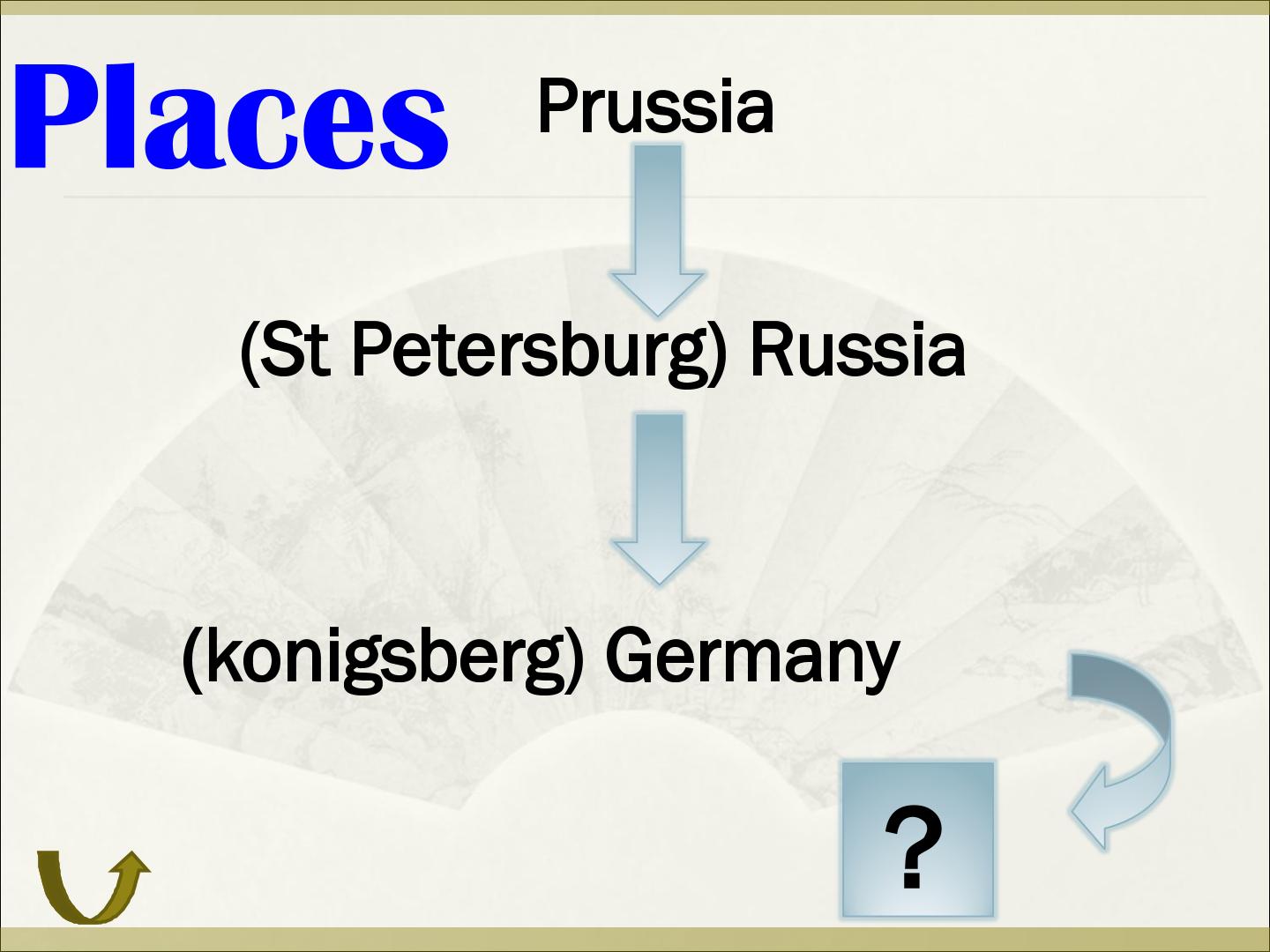 Places

Prussia

(St Petersburg) Russia

(konigsberg) Germany

?